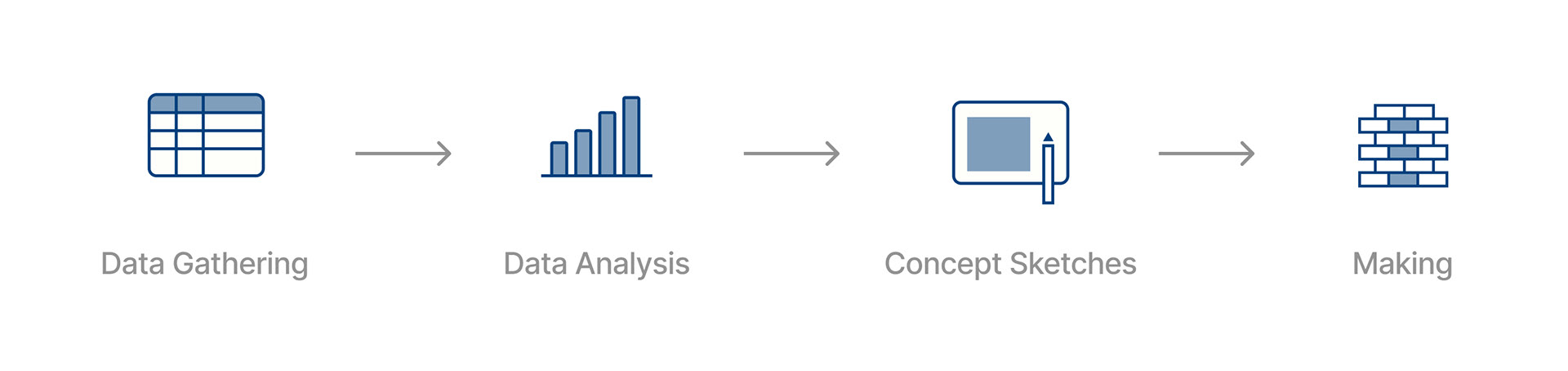 Data Gathering

Data Analysis

Concept Sketches

Making